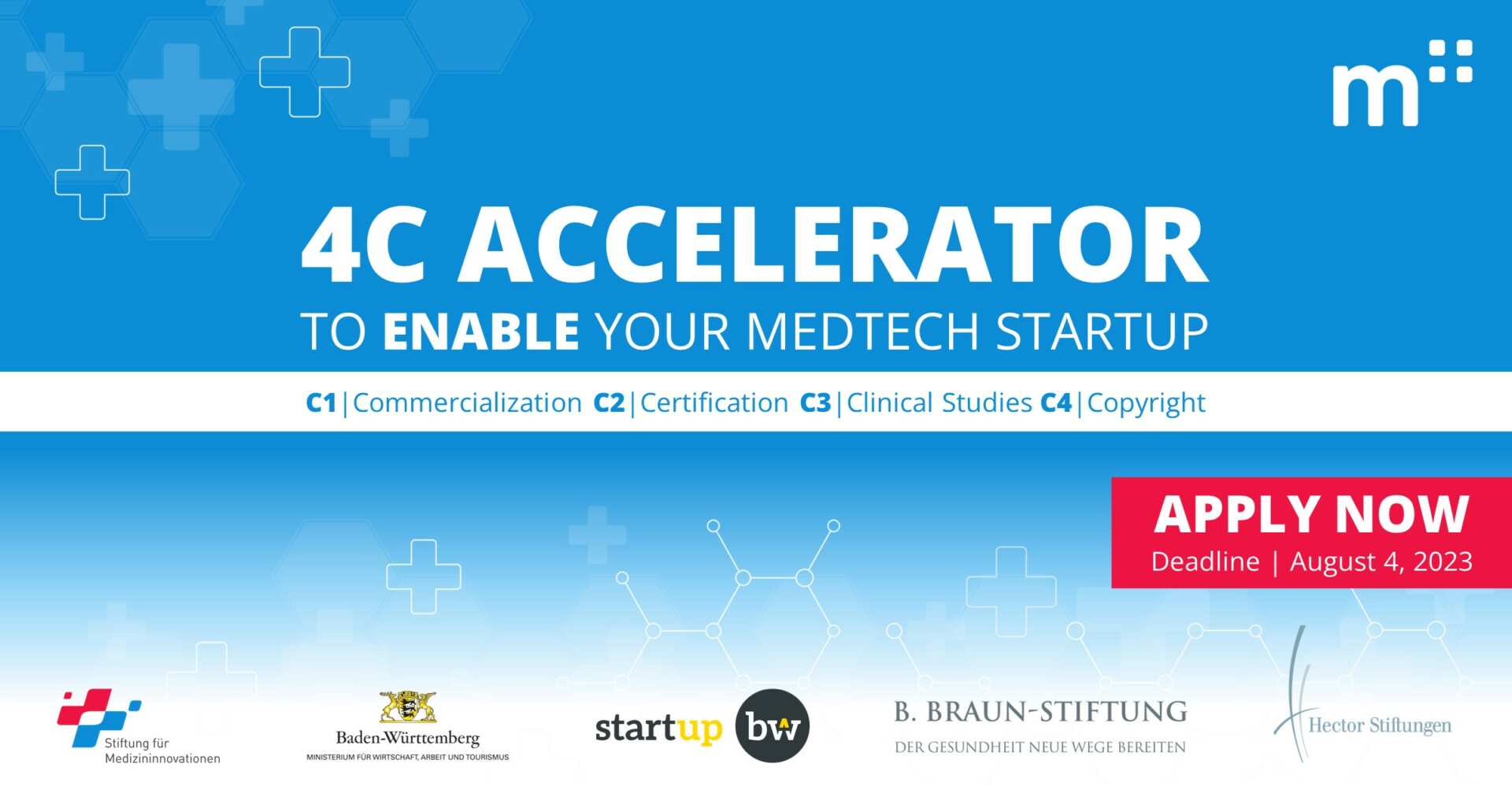 m

4C ACCELERATOR
TO ENABLE YOUR MEDTECH STARTUP

C1 | Commercialization C2 | Certification C3 | Clinical Studies C4 | Copyright

APPLY NOW
Deadline | August 4, 2023

Stiftung für Medizininnovationen

Baden-Württemberg
MINISTERIUM FÜR WIRTSCHAFT, ARBEIT UND TOURISMUS

startup bw

B. BRAUN-STIFTUNG
DER GESUNDHEIT NEUE WEGE BEREITEN

Hector Stiftungen